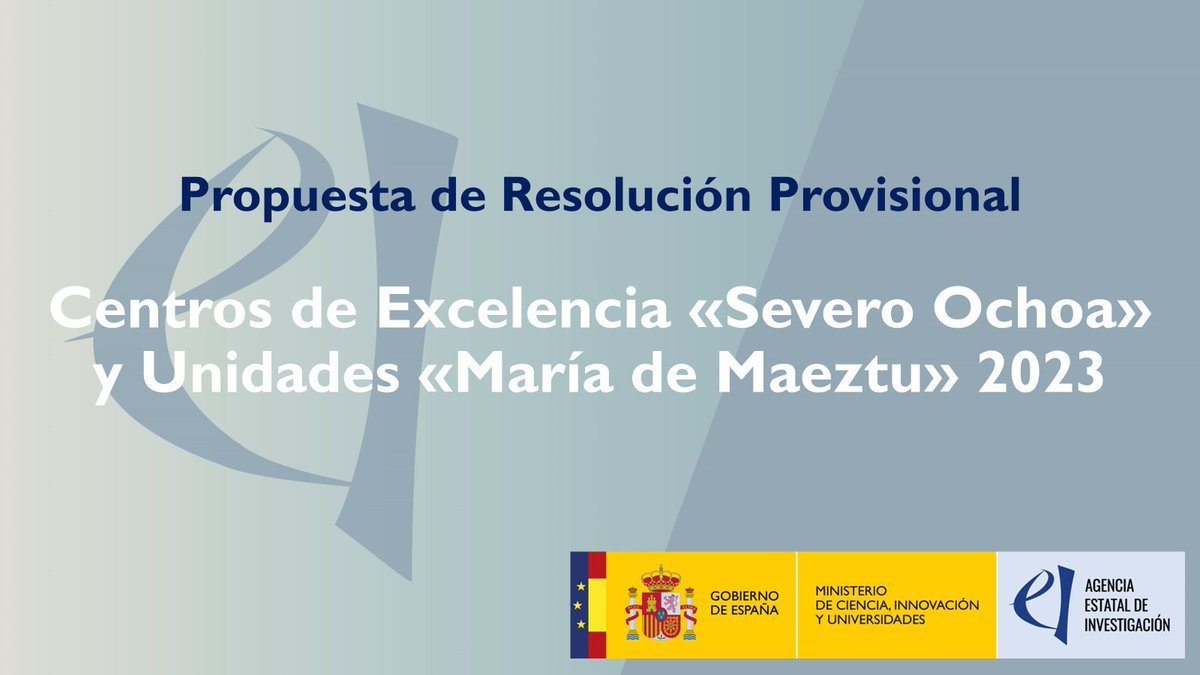 Propuesta de Resolución Provisional

Centros de Excelencia «Severo Ochoa» y Unidades «María de Maeztu» 2023

GOBIERNO DE ESPAÑA

MINISTERIO DE CIENCIA, INNOVACIÓN Y UNIVERSIDADES

AGENCIA ESTATAL DE INVESTIGACIÓN